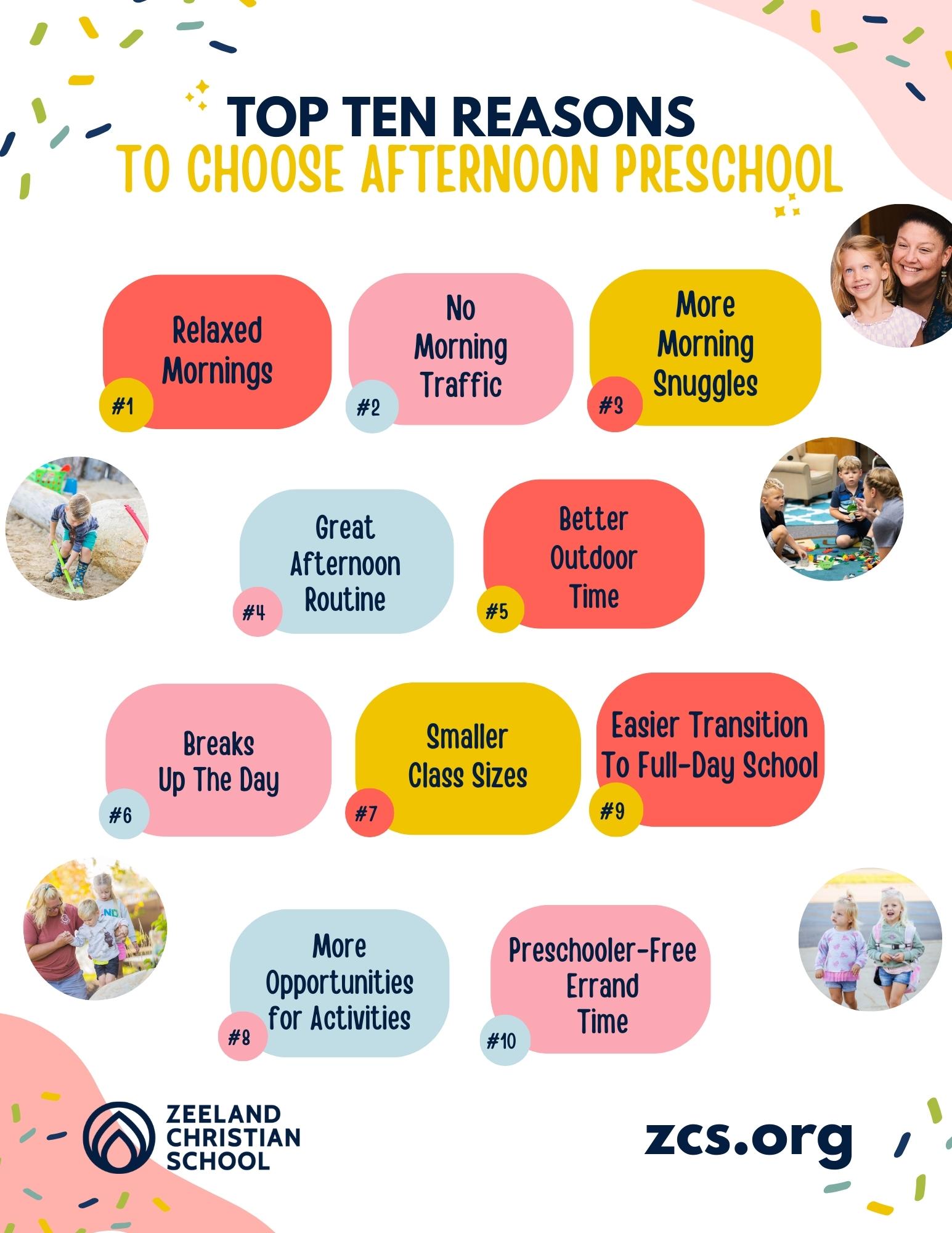 TOP TEN REASONS
TO CHOOSE AFTERNOON PRESCHOOL

Relaxed Mornings
#1

No Morning Traffic
#2

More Morning Snuggles
#3

Great Afternoon Routine
#4

Better Outdoor Time
#5

Breaks Up The Day
#6

Smaller Class Sizes
#7

Easier Transition To Full-Day School
#9

More Opportunities for Activities
#8

Preschooler-Free Errand Time
#10

ZEELAND CHRISTIAN SCHOOL

zcs.org